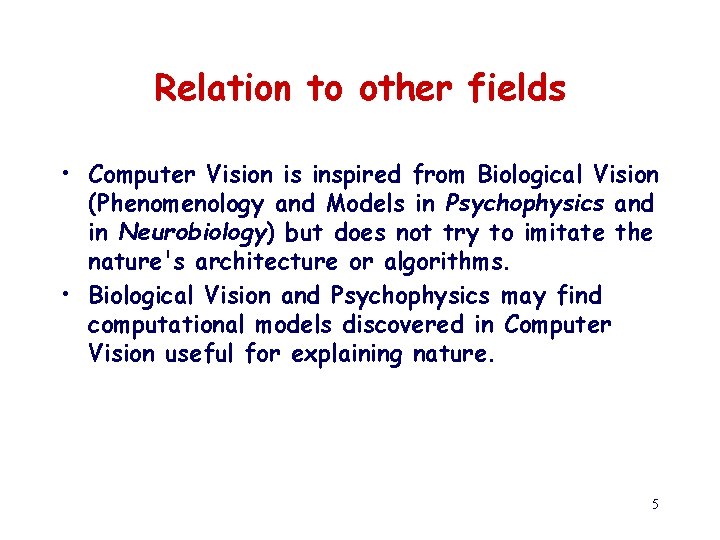 Relation to other fields

• Computer Vision is inspired from Biological Vision (Phenomenology and Models in Psychophysics and in Neurobiology) but does not try to imitate the nature's architecture or algorithms.
• Biological Vision and Psychophysics may find computational models discovered in Computer Vision useful for explaining nature.

5